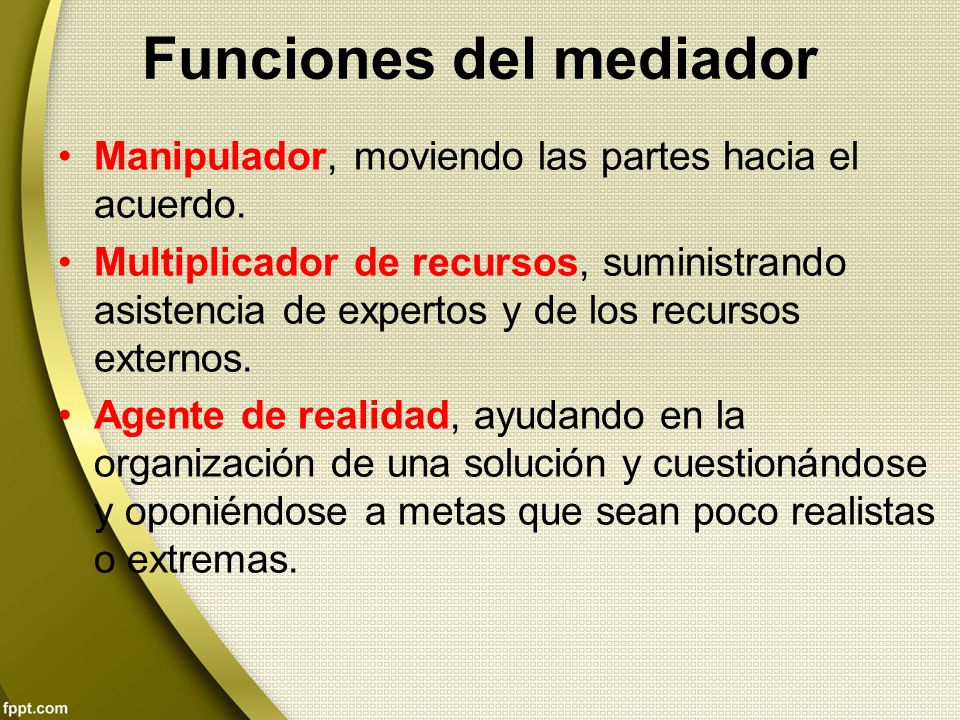 Funciones del mediador

• Manipulador, moviendo las partes hacia el acuerdo.
• Multiplicador de recursos, suministrando asistencia de expertos y de los recursos externos.
• Agente de realidad, ayudando en la organización de una solución y cuestionándose y oponiéndose a metas que sean poco realistas o extremas.

fppt.com